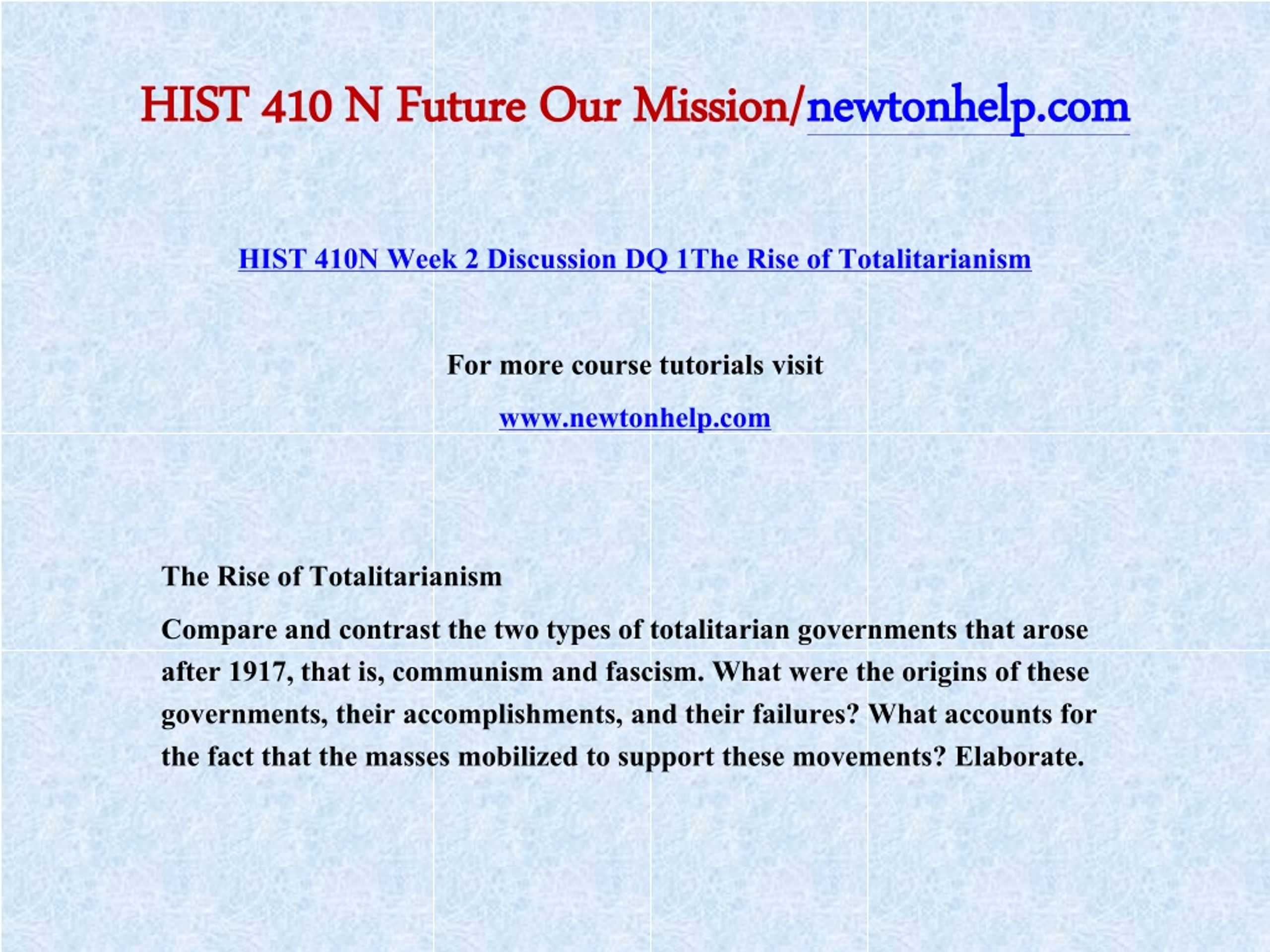 HIST 410 N Future Our Mission/newtonhelp.com

HIST 410N Week 2 Discussion DQ 1The Rise of Totalitarianism

For more course tutorials visit

www.newtonhelp.com

The Rise of Totalitarianism

Compare and contrast the two types of totalitarian governments that arose after 1917, that is, communism and fascism. What were the origins of these governments, their accomplishments, and their failures? What accounts for the fact that the masses mobilized to support these movements? Elaborate.